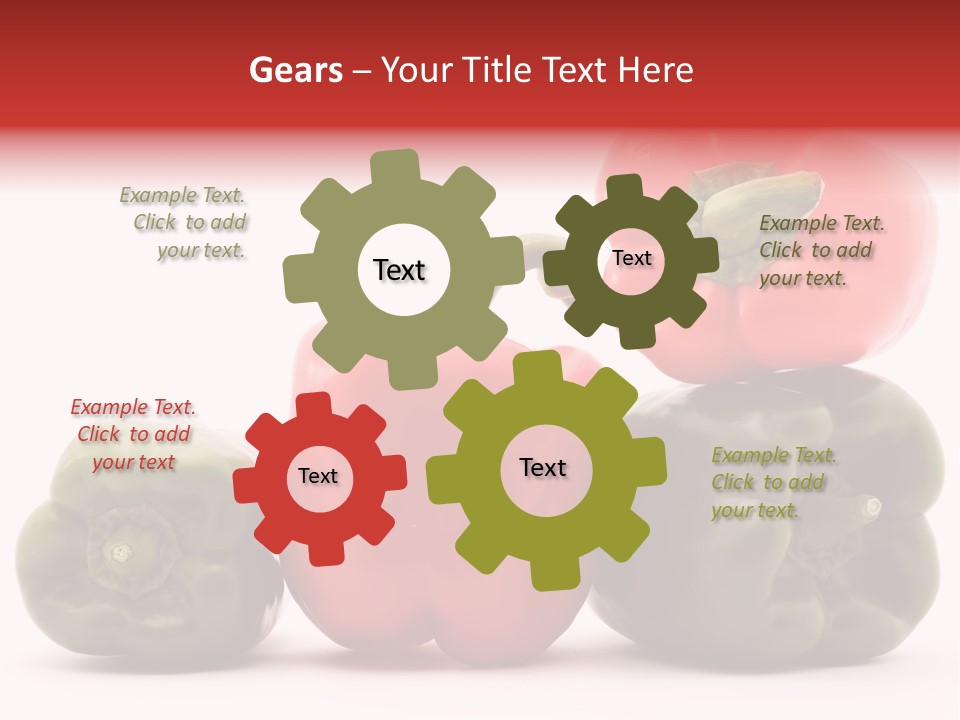 Gears – Your Title Text Here

Example Text. Click to add your text.

Text

Text

Example Text. Click to add your text.

Example Text. Click to add your text

Text

Text

Example Text. Click to add your text.